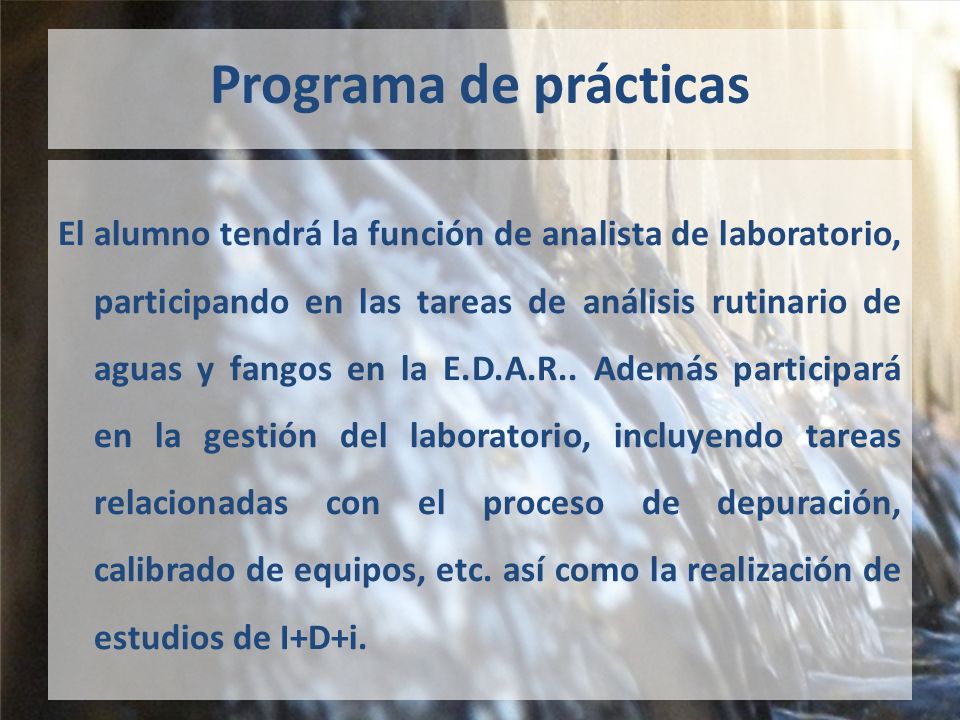 Programa de prácticas

El alumno tendrá la función de analista de laboratorio, participando en las tareas de análisis rutinario de aguas y fangos en la E.D.A.R.. Además participará en la gestión del laboratorio, incluyendo tareas relacionadas con el proceso de depuración, calibrado de equipos, etc. así como la realización de estudios de I+D+i.